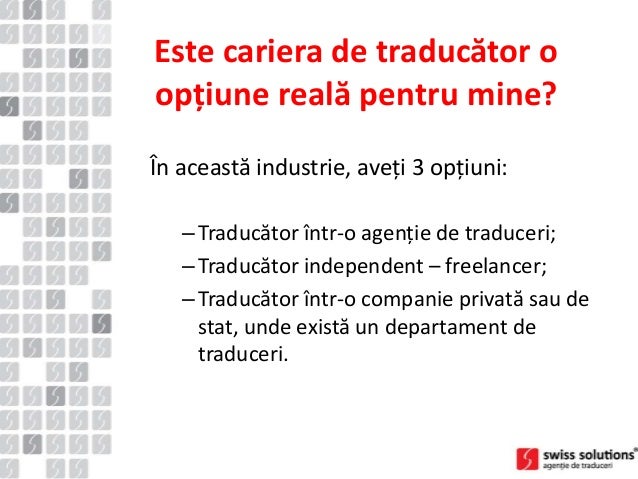 Este cariera de traducător o opțiune reală pentru mine?

În această industrie, aveți 3 opțiuni:

– Traducător într-o agenție de traduceri;
– Traducător independent – freelancer;
– Traducător într-o companie privată sau de stat, unde există un departament de traduceri.

swiss solutions®
agenție de traduceri